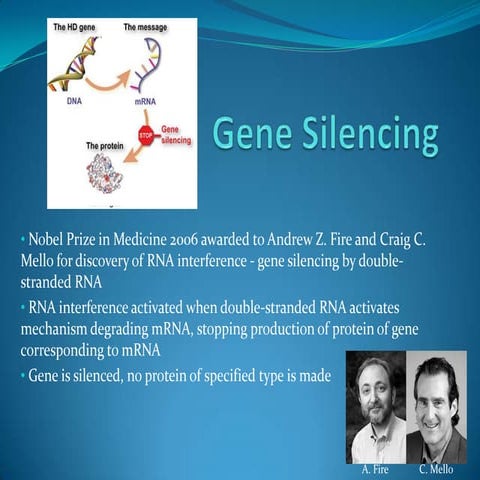 The HD gene

The message

DNA

mRNA

STOP

Gene silencing

The protein

Gene Silencing

• Nobel Prize in Medicine 2006 awarded to Andrew Z. Fire and Craig C. Mello for discovery of RNA interference - gene silencing by double-stranded RNA

• RNA interference activated when double-stranded RNA activates mechanism degrading mRNA, stopping production of protein of gene corresponding to mRNA

• Gene is silenced, no protein of specified type is made

A. Fire

C. Mello